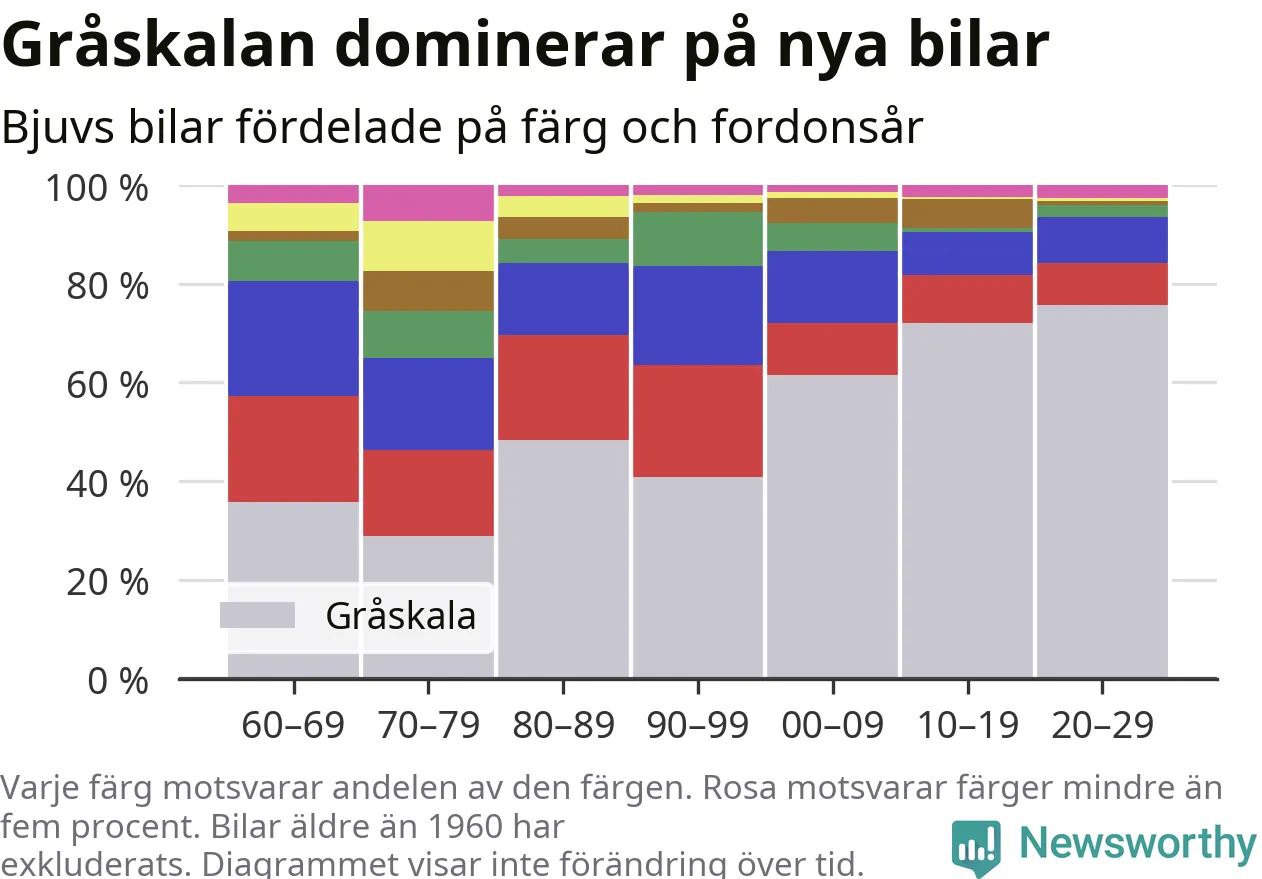 Gråskalan dominerar på nya bilar

Bjuvs bilar fördelade på färg och fordonsår

100 %
80 %
60 %
40 %
20 %
0 %

Gråskala

60–69
70–79
80–89
90–99
00–09
10–19
20–29

Varje färg motsvarar andelen av den färgen. Rosa motsvarar färger mindre än fem procent. Bilar äldre än 1960 har exkluderats. Diagrammet visar inte förändring över tid.

Newsworthy